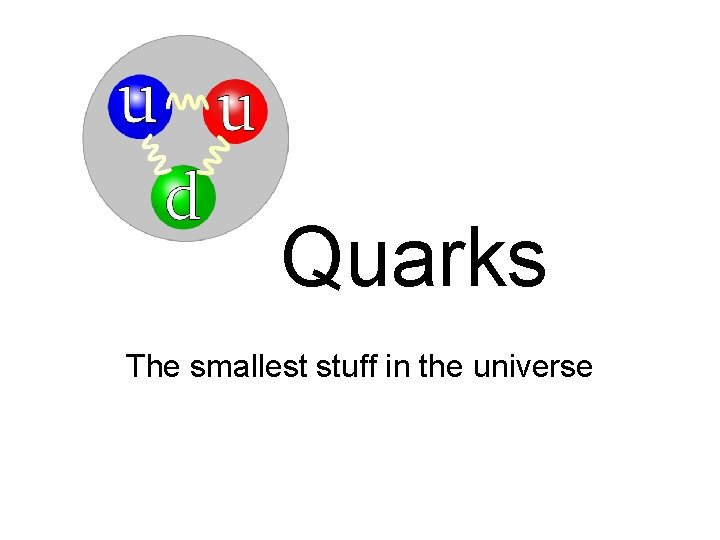 u u
d

Quarks

The smallest stuff in the universe